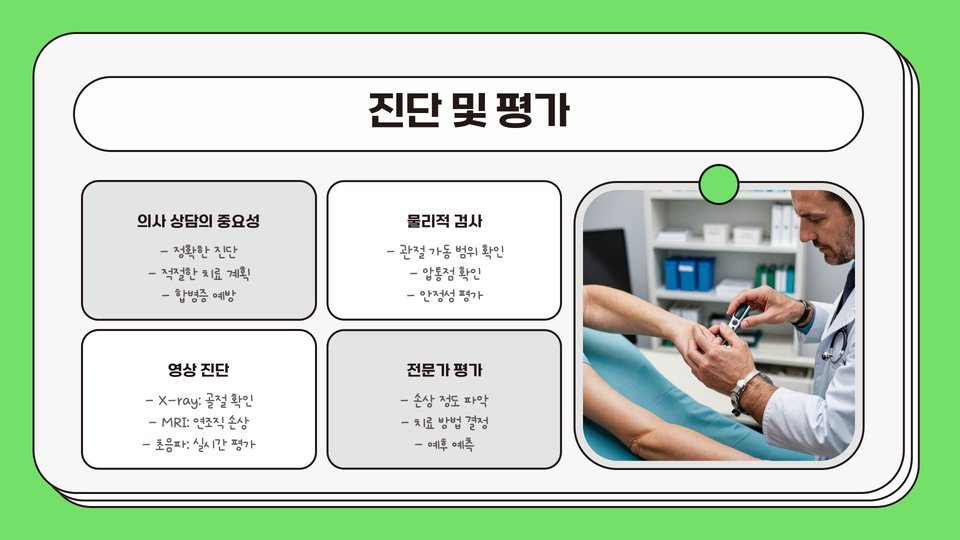 진단 및 평가

의사 상담의 중요성

- 정확한 진단
- 적절한 치료 계획
- 합병증 예방

물리적 검사

- 관절 가동 범위 확인
- 압통점 확인
- 안정성 평가

영상 진단

- X-ray: 골절 확인
- MRI: 연조직 손상
- 초음파: 실시간 평가

전문가 평가

- 손상 정도 파악
- 치료 방법 결정
- 예후 예측